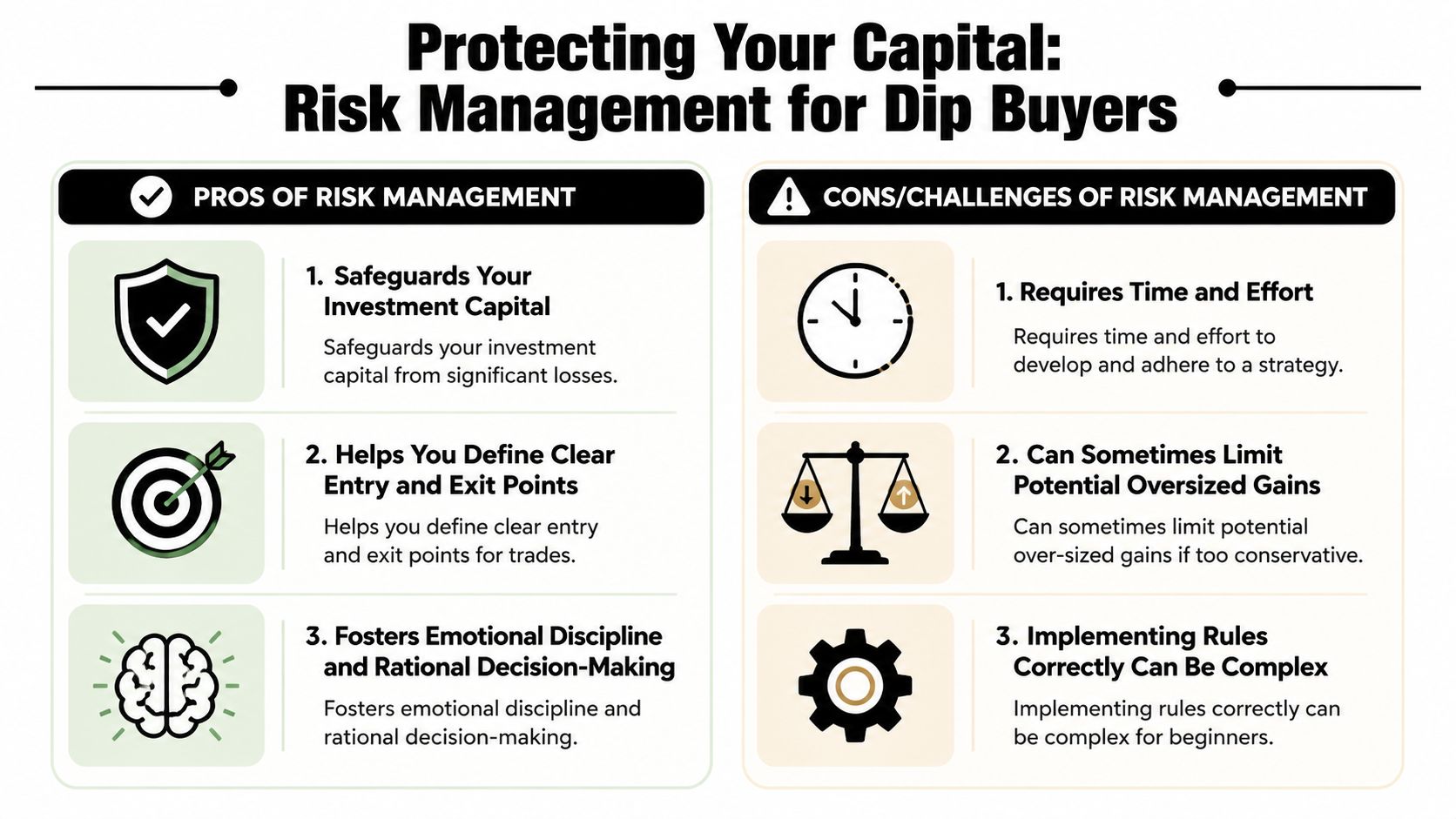 Protecting Your Capital:
Risk Management for Dip Buyers

PROS OF RISK MANAGEMENT

1. Safeguards Your Investment Capital

Safeguards your investment capital from significant losses.

2. Helps You Define Clear Entry and Exit Points

Helps you define clear entry and exit points for trades.

3. Fosters Emotional Discipline and Rational Decision-Making

Fosters emotional discipline and rational decision-making.

CONS/CHALLENGES OF RISK MANAGEMENT

1. Requires Time and Effort

Requires time and effort to develop and adhere to a strategy.

2. Can Sometimes Limit Potential Oversized Gains

Can sometimes limit potential over-sized gains if too conservative.

3. Implementing Rules Correctly Can Be Complex

Implementing rules correctly can be complex for beginners.